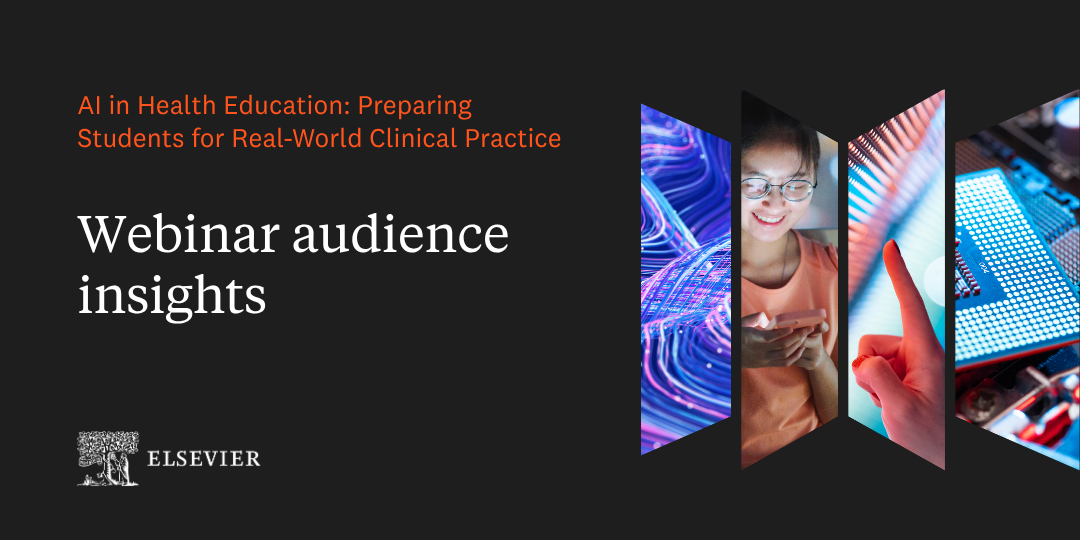 AI in Health Education: Preparing Students for Real-World Clinical Practice

Webinar audience insights

ELSEVIER